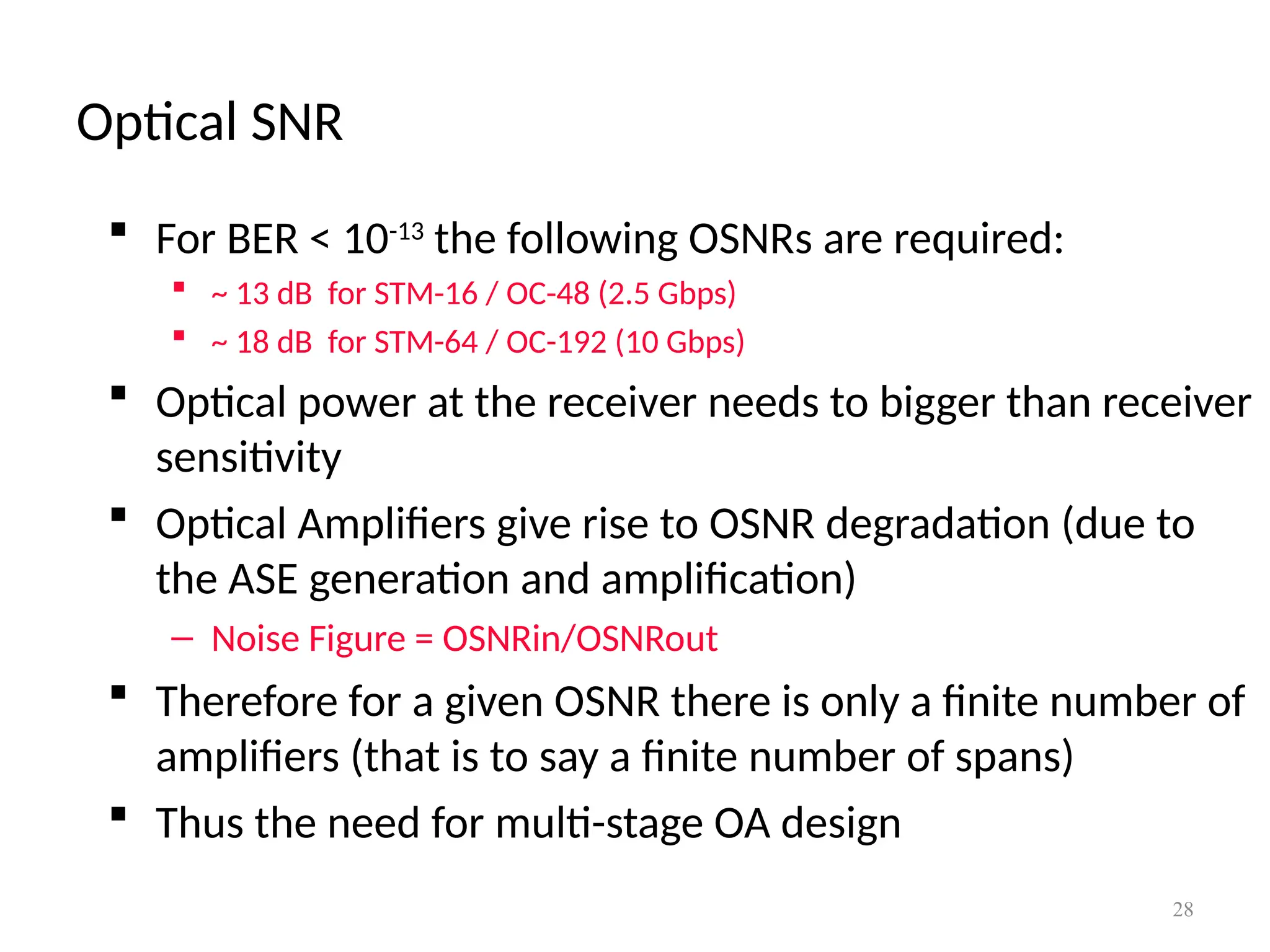 Optical SNR

▪ For BER < $10^{-13}$ the following OSNRs are required:

▪ ~ 13 dB for STM-16 / OC-48 (2.5 Gbps)

▪ ~ 18 dB for STM-64 / OC-192 (10 Gbps)

▪ Optical power at the receiver needs to bigger than receiver sensitivity

▪ Optical Amplifiers give rise to OSNR degradation (due to the ASE generation and amplification)

– Noise Figure = OSNRin/OSNRout

▪ Therefore for a given OSNR there is only a finite number of amplifiers (that is to say a finite number of spans)

▪ Thus the need for multi-stage OA design

28